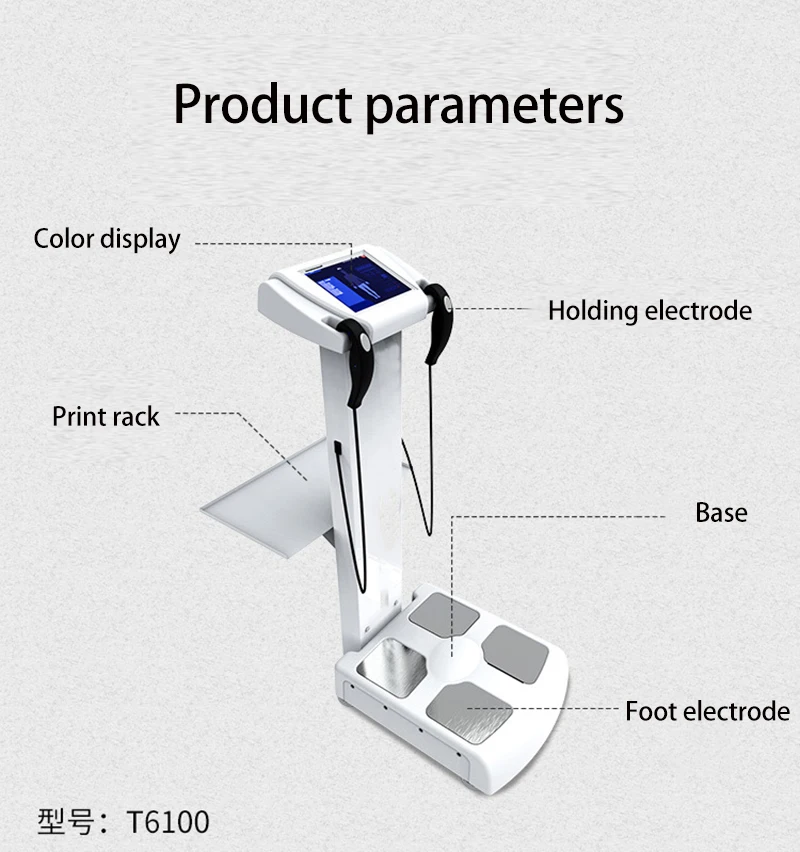 Product parameters

Color display

Holding electrode

Print rack

Base

Foot electrode

型号：T6100